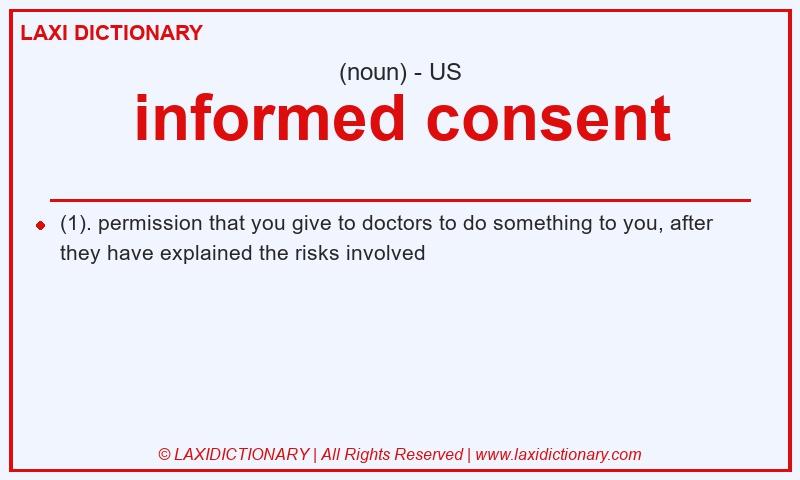 LAXI DICTIONARY

(noun) - US

informed consent

(1). permission that you give to doctors to do something to you, after they have explained the risks involved

© LAXIDICTIONARY | All Rights Reserved | www.laxidictionary.com